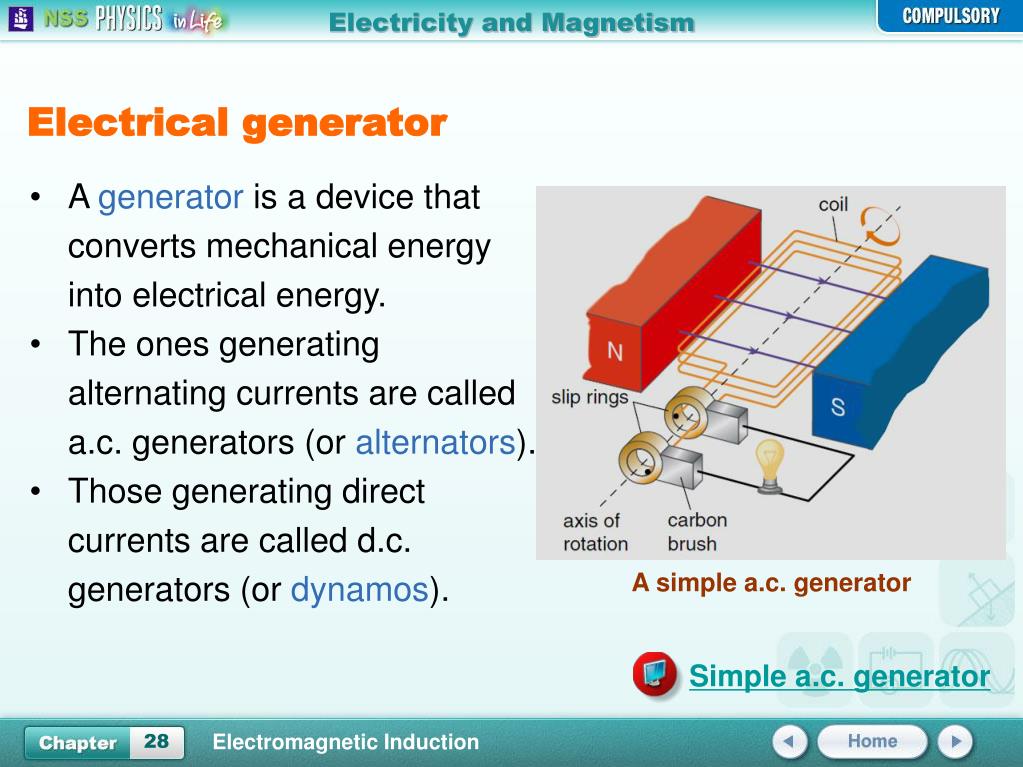 NSS PHYSICS in Life

Electricity and Magnetism

COMPULSORY

Electrical generator

• A generator is a device that converts mechanical energy into electrical energy.

• The ones generating alternating currents are called a.c. generators (or alternators).

• Those generating direct currents are called d.c. generators (or dynamos).

coil

N

S

slip rings

axis of rotation

carbon brush

A simple a.c. generator

Simple a.c. generator

Chapter 28

Electromagnetic Induction

Home